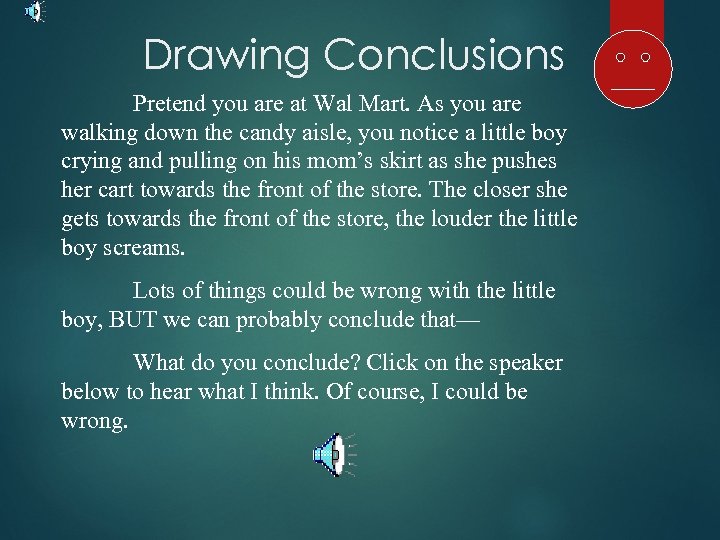 Drawing Conclusions

Pretend you are at Wal Mart. As you are walking down the candy aisle, you notice a little boy crying and pulling on his mom’s skirt as she pushes her cart towards the front of the store. The closer she gets towards the front of the store, the louder the little boy screams.

Lots of things could be wrong with the little boy, BUT we can probably conclude that—

What do you conclude? Click on the speaker below to hear what I think. Of course, I could be wrong.